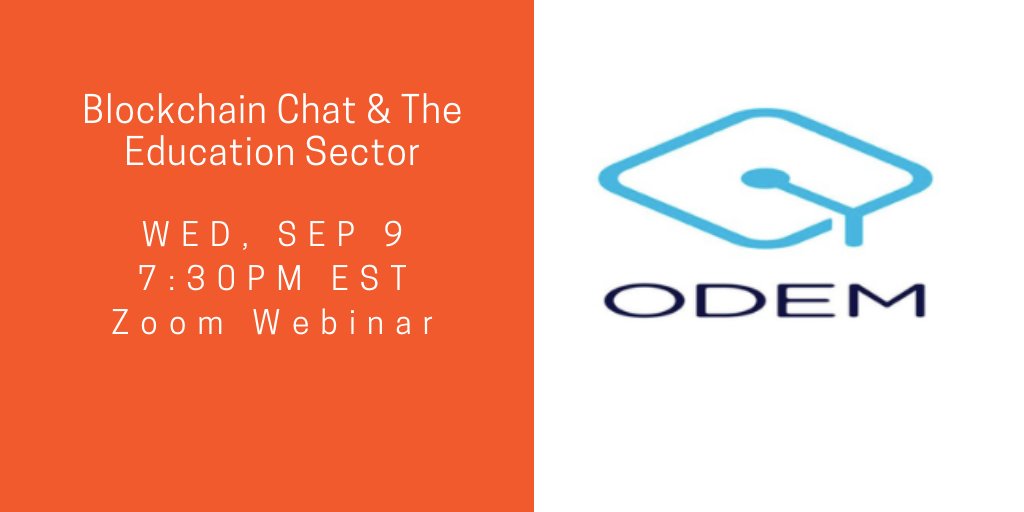 Blockchain Chat & The Education Sector

WED, SEP 9
7:30PM EST
Zoom Webinar

ODEM